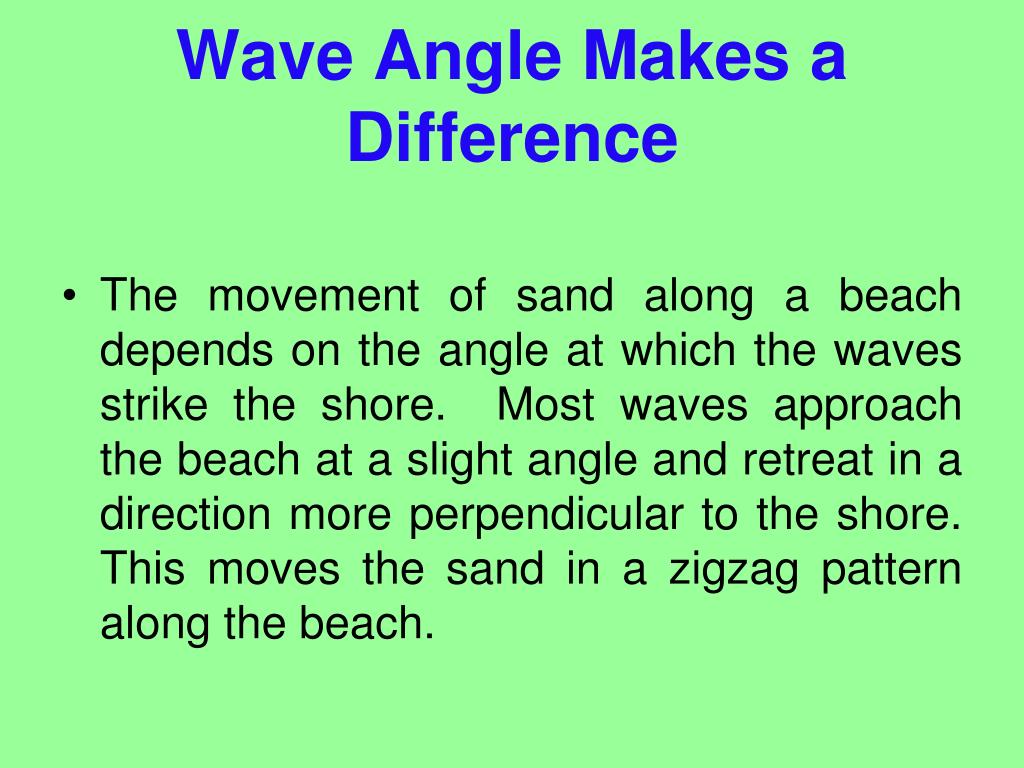 Wave Angle Makes a Difference

• The movement of sand along a beach depends on the angle at which the waves strike the shore. Most waves approach the beach at a slight angle and retreat in a direction more perpendicular to the shore. This moves the sand in a zigzag pattern along the beach.